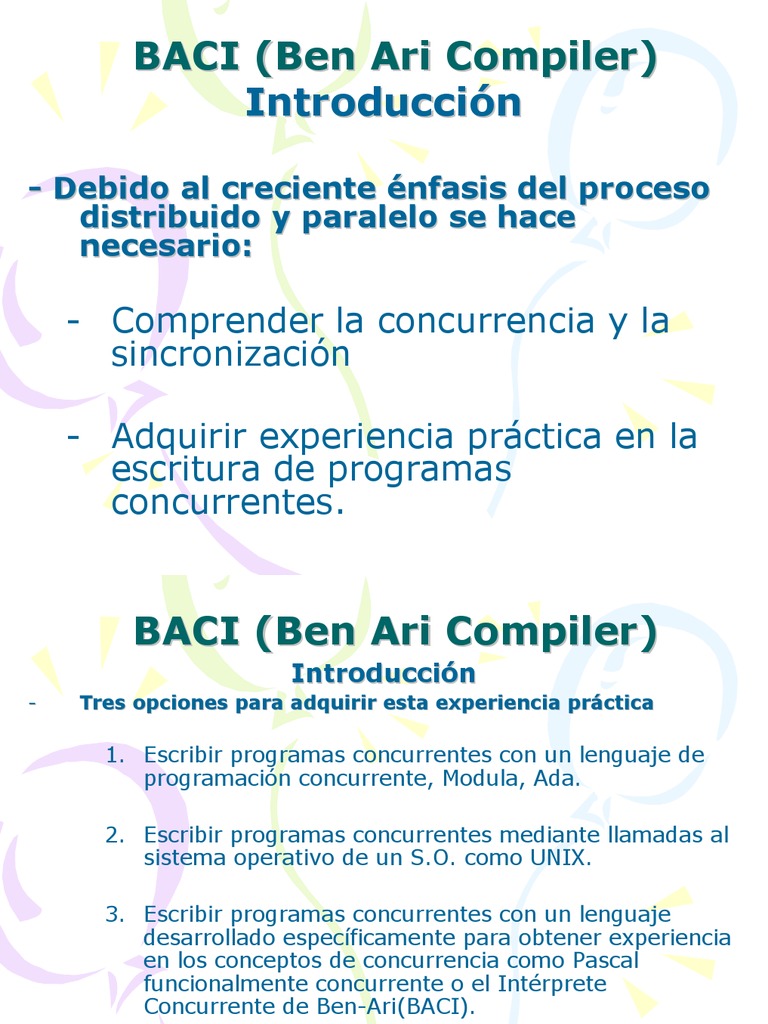 BACI (Ben Ari Compiler)
Introducción

- Debido al creciente énfasis del proceso distribuido y paralelo se hace necesario:

- Comprender la concurrencia y la sincronización

- Adquirir experiencia práctica en la escritura de programas concurrentes.

BACI (Ben Ari Compiler)
Introducción

- Tres opciones para adquirir esta experiencia práctica

1. Escribir programas concurrentes con un lenguaje de programación concurrente, Modula, Ada.

2. Escribir programas concurrentes mediante llamadas al sistema operativo de un S.O. como UNIX.

3. Escribir programas concurrentes con un lenguaje desarrollado específicamente para obtener experiencia en los conceptos de concurrencia como Pascal funcionalmente concurrente o el Intérprete Concurrente de Ben-Ari(BACI).